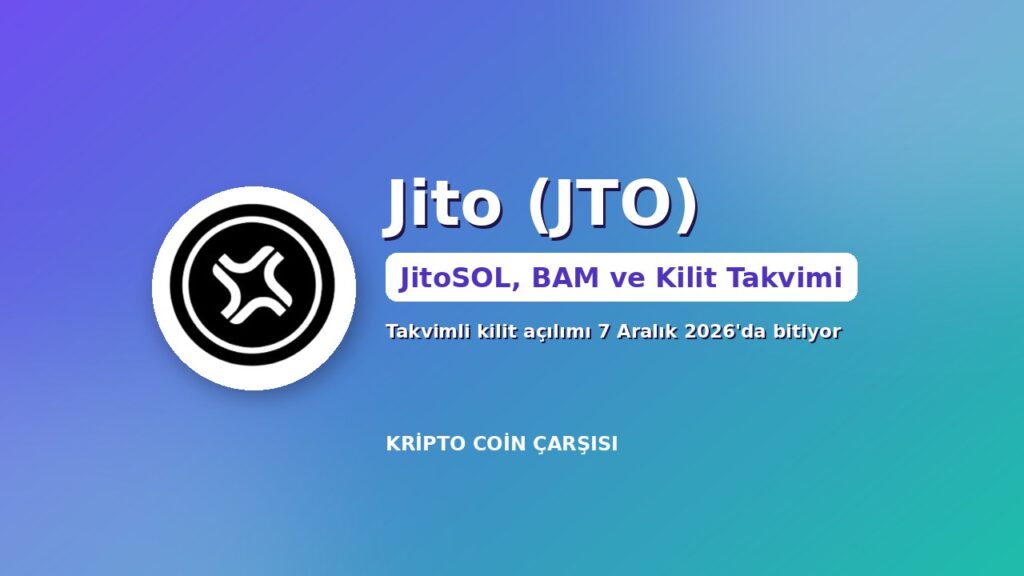 Jito (JTO)

JitoSOL, BAM ve Kilit Takvimi

Takvimli kilit açılımı 7 Aralık 2026'da bitiyor

KRİPTO COİN ÇARŞISI